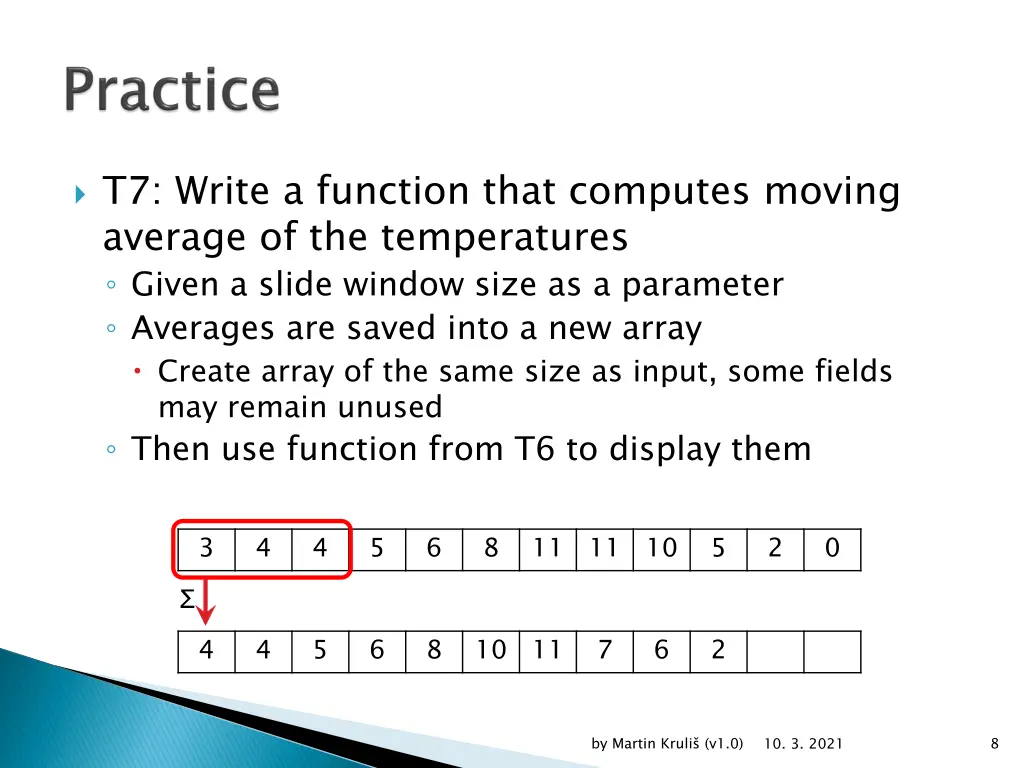 Practice

T7: Write a function that computes moving average of the temperatures

Given a slide window size as a parameter

Averages are saved into a new array

Create array of the same size as input, some fields may remain unused

Then use function from T6 to display them

| 3 | 4 | 4 | 5 | 6 | 8 | 11 | 11 | 10 | 5 | 2 | 0 |
|---|---|---|---|---|---|---|---|---|---|---|---|

Σ

| 4 | 4 | 5 | 6 | 8 | 10 | 11 | 7 | 6 | 2 | | |
|---|---|---|---|---|---|---|---|---|---|---|---|

by Martin Kruliš (v1.0) 10. 3. 2021

8